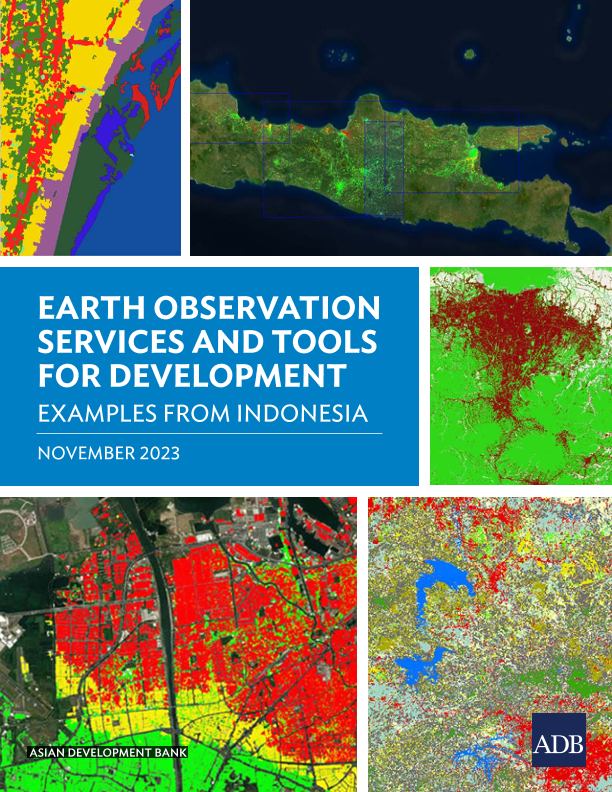 EARTH OBSERVATION SERVICES AND TOOLS FOR DEVELOPMENT

EXAMPLES FROM INDONESIA

NOVEMBER 2023

ASIAN DEVELOPMENT BANK

ADB